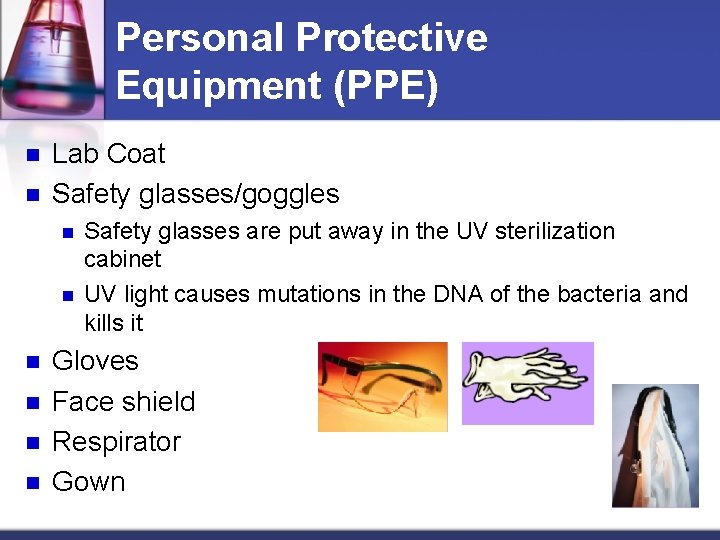 Personal Protective Equipment (PPE)

- Lab Coat
- Safety glasses/goggles
  - Safety glasses are put away in the UV sterilization cabinet
  - UV light causes mutations in the DNA of the bacteria and kills it
- Gloves
- Face shield
- Respirator
- Gown